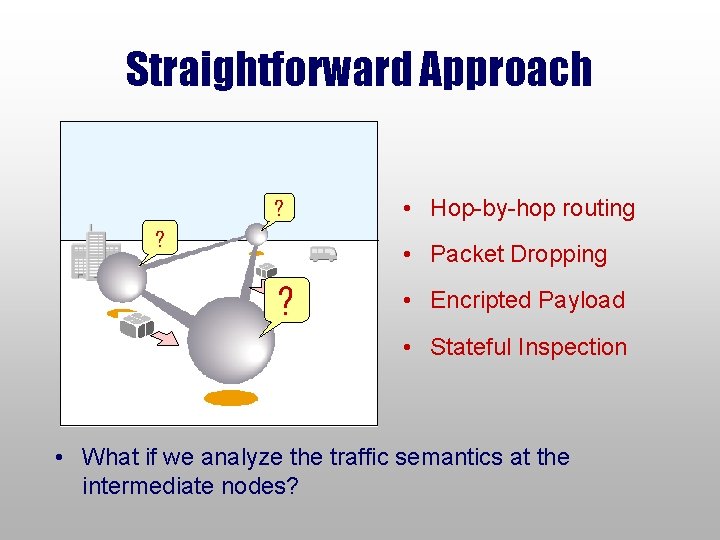 Straightforward Approach

?

?

?

• Hop-by-hop routing

• Packet Dropping

• Encripted Payload

• Stateful Inspection

• What if we analyze the traffic semantics at the intermediate nodes?